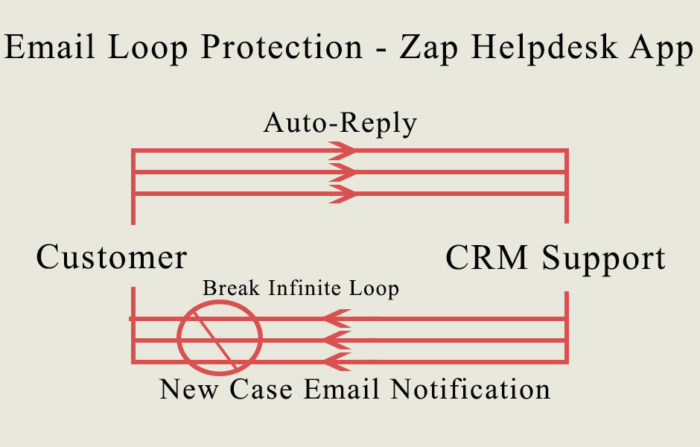 Email Loop Protection - Zap Helpdesk App

Auto-Reply

Customer

CRM Support

Break Infinite Loop

New Case Email Notification